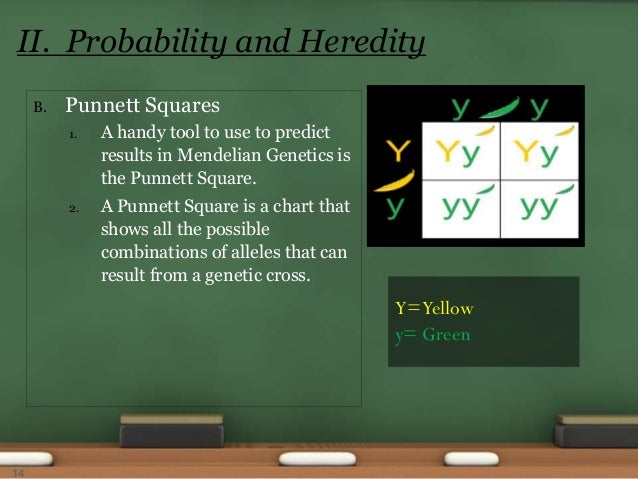 II. Probability and Heredity

B. Punnett Squares
1. A handy tool to use to predict results in Mendelian Genetics is the Punnett Square.
2. A Punnett Square is a chart that shows all the possible combinations of alleles that can result from a genetic cross.

|   | y | y |
|---|---|---|
| Y | Yy | Yy |
| y | yy | yy |

Y=Yellow
y= Green

14